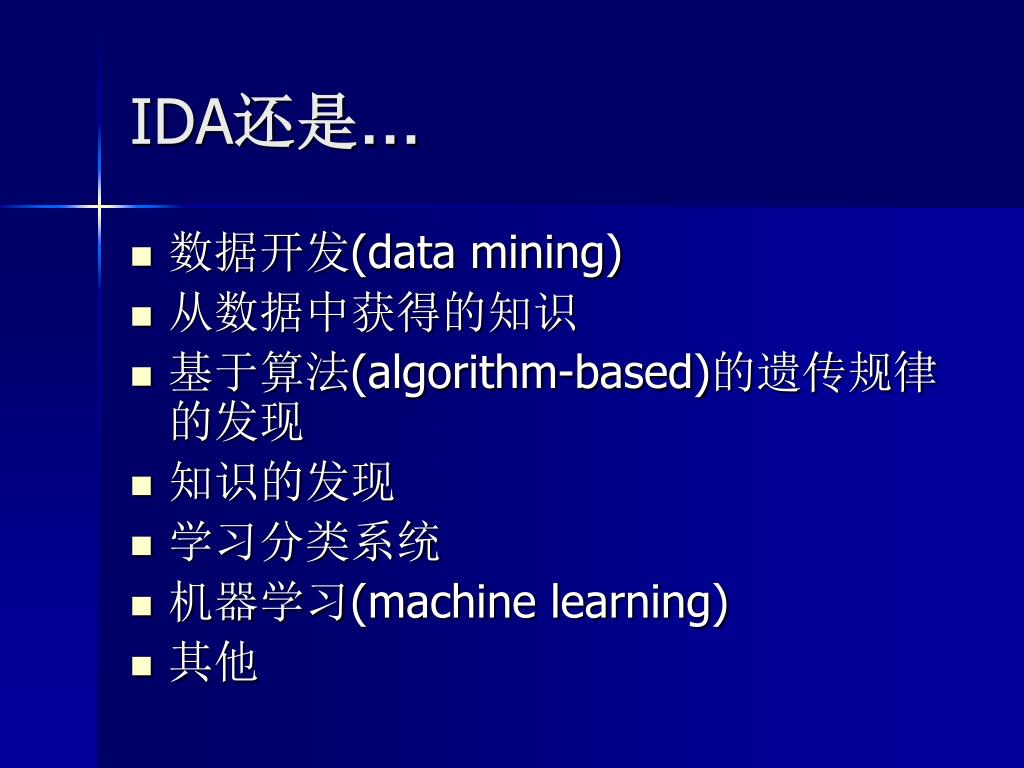 IDA还是...

- 数据开发(data mining)
- 从数据中获得的知识
- 基于算法(algorithm-based)的遗传规律的发现
- 知识的发现
- 学习分类系统
- 机器学习(machine learning)
- 其他